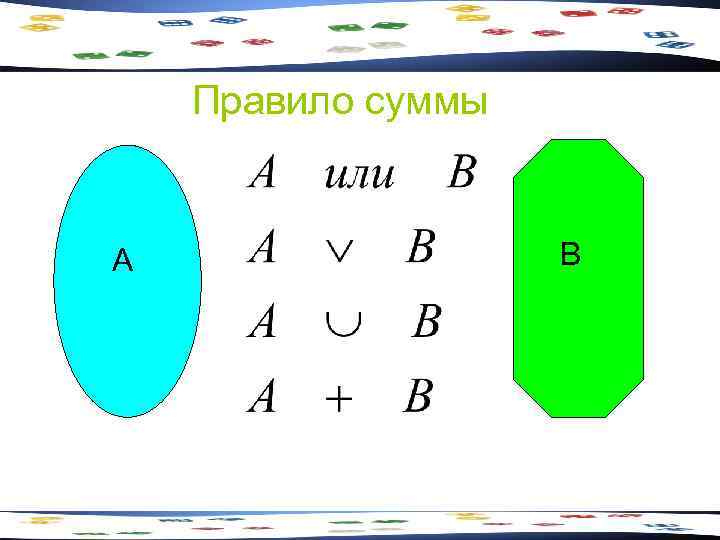 Правило суммы

A

$A$ или $B$

$A \vee B$

$A \cup B$

$A + B$

B